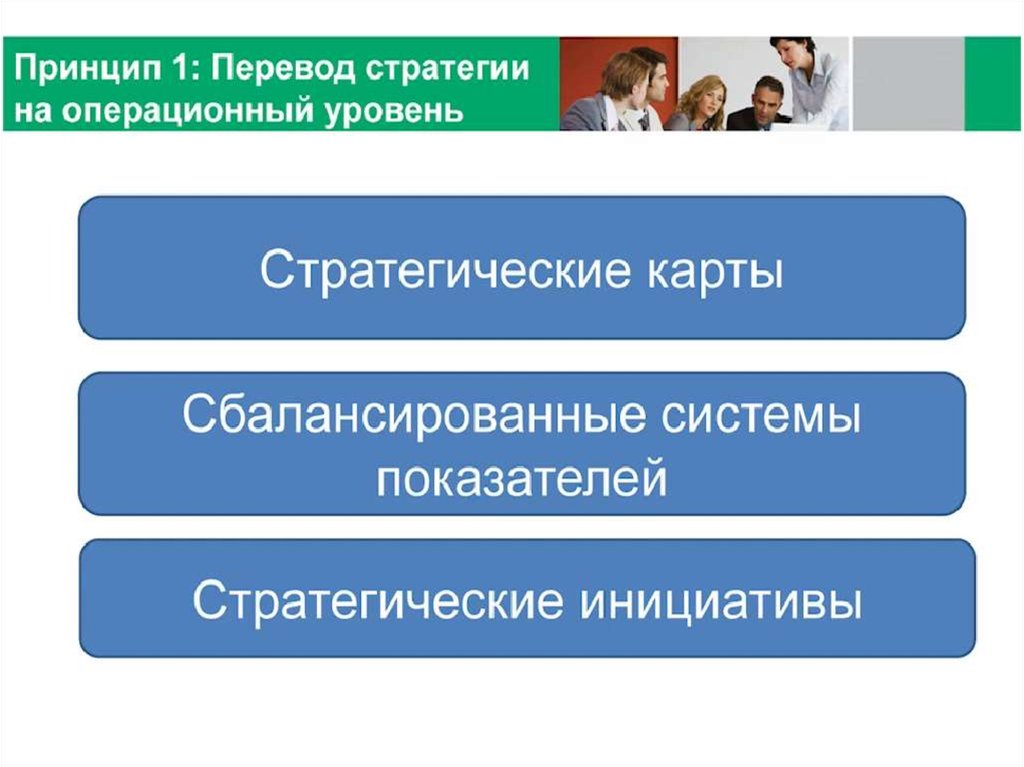 Принцип 1: Перевод стратегии на операционный уровень

Стратегические карты

Сбалансированные системы показателей

Стратегические инициативы